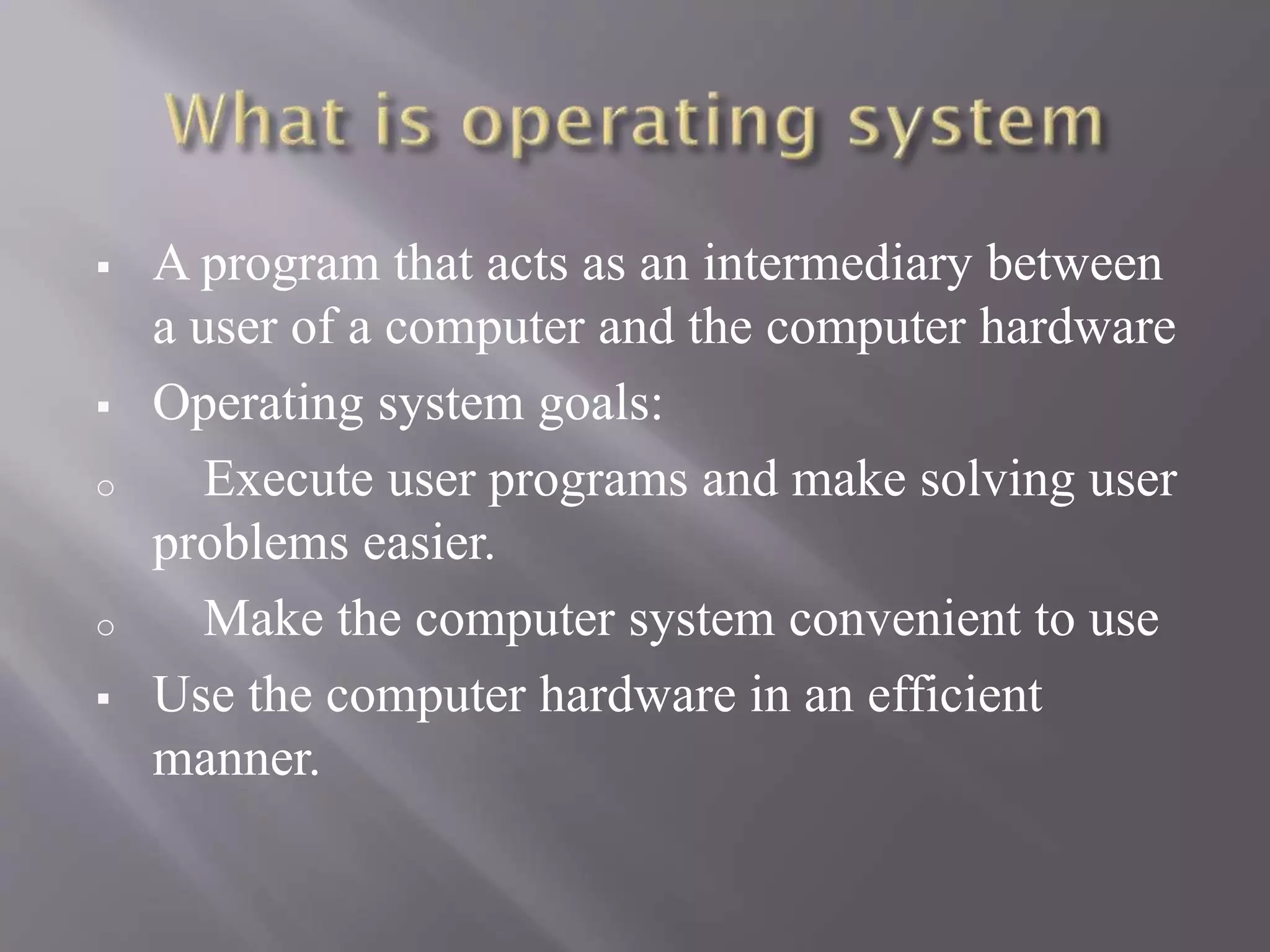 What is operating system

▪ A program that acts as an intermediary between a user of a computer and the computer hardware

▪ Operating system goals:

o Execute user programs and make solving user problems easier.

o Make the computer system convenient to use

▪ Use the computer hardware in an efficient manner.